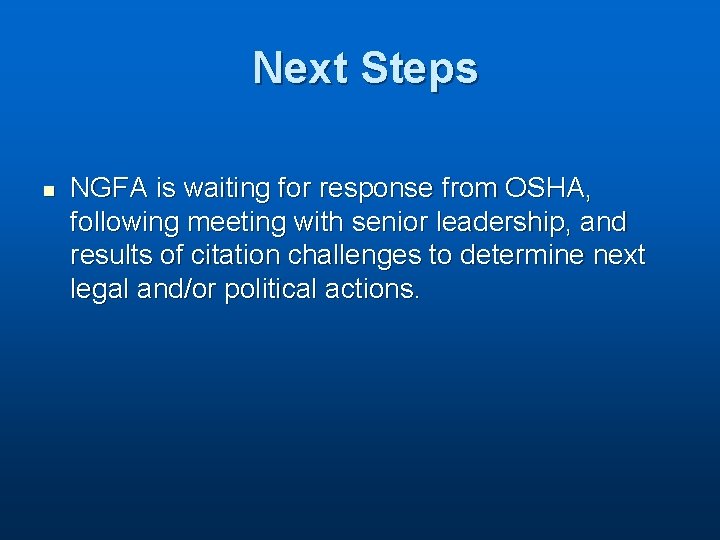 Next Steps

- NGFA is waiting for response from OSHA, following meeting with senior leadership, and results of citation challenges to determine next legal and/or political actions.